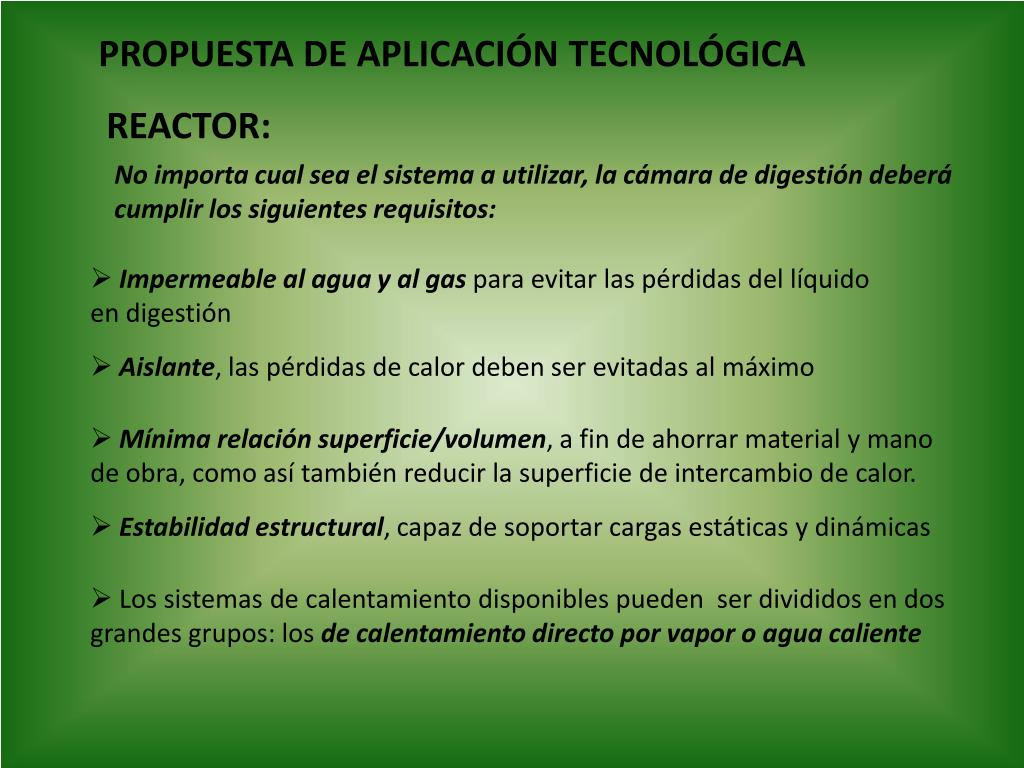 PROPUESTA DE APLICACIÓN TECNOLÓGICA

REACTOR:

No importa cual sea el sistema a utilizar, la cámara de digestión deberá cumplir los siguientes requisitos:

➢ Impermeable al agua y al gas para evitar las pérdidas del líquido en digestión

➢ Aislante, las pérdidas de calor deben ser evitadas al máximo

➢ Mínima relación superficie/volumen, a fin de ahorrar material y mano de obra, como así también reducir la superficie de intercambio de calor.

➢ Estabilidad estructural, capaz de soportar cargas estáticas y dinámicas

➢ Los sistemas de calentamiento disponibles pueden ser divididos en dos grandes grupos: los de calentamiento directo por vapor o agua caliente